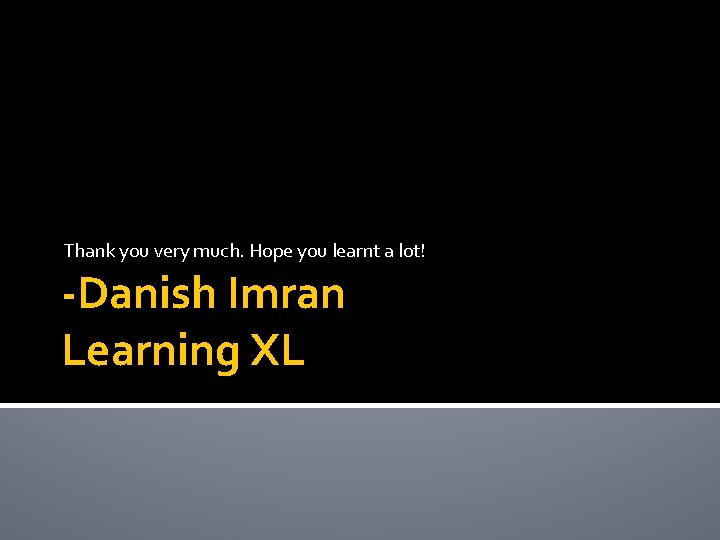 Thank you very much. Hope you learnt a lot!

-Danish Imran
Learning XL